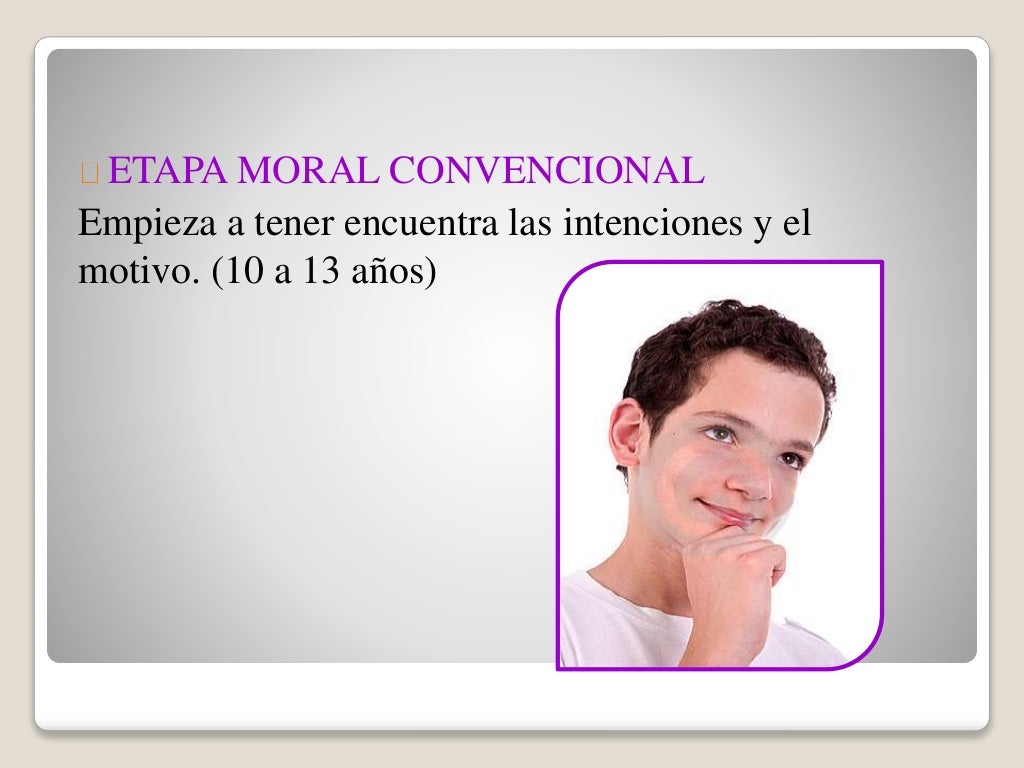 ETAPA MORAL CONVENCIONAL

Empieza a tener encuentra las intenciones y el motivo. (10 a 13 años)